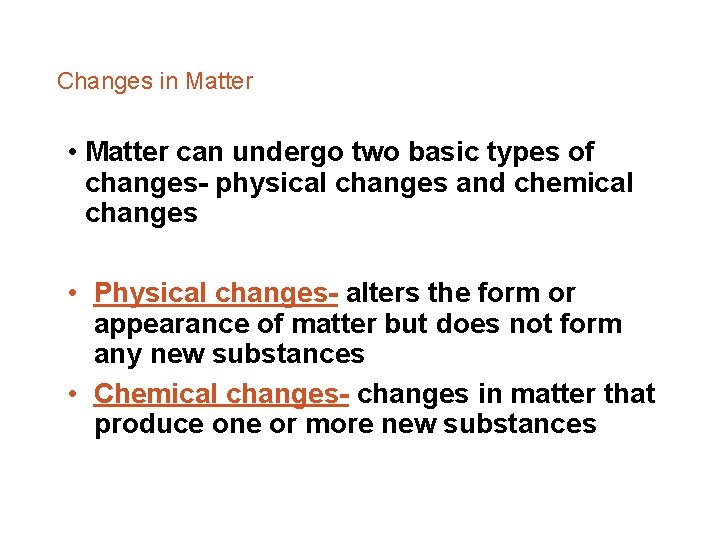 Changes in Matter

• Matter can undergo two basic types of changes- physical changes and chemical changes

• Physical changes- alters the form or appearance of matter but does not form any new substances

• Chemical changes- changes in matter that produce one or more new substances